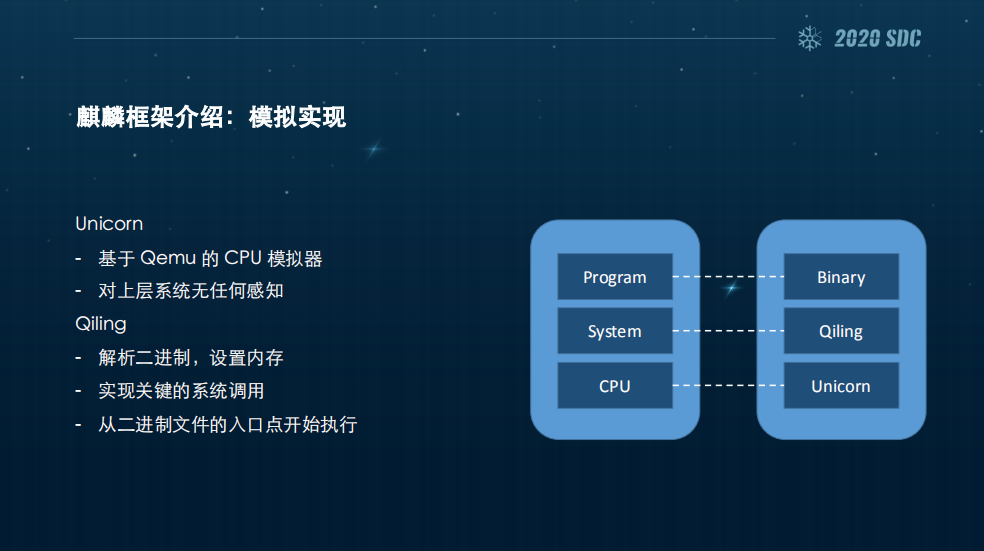 2020 SDC

麒麟框架介绍：模拟实现

Unicorn
- 基于 Qemu 的 CPU 模拟器
- 对上层系统无任何感知
Qiling
- 解析二进制，设置内存
- 实现关键的系统调用
- 从二进制文件的入口点开始执行

Program
System
CPU

Binary
Qiling
Unicorn